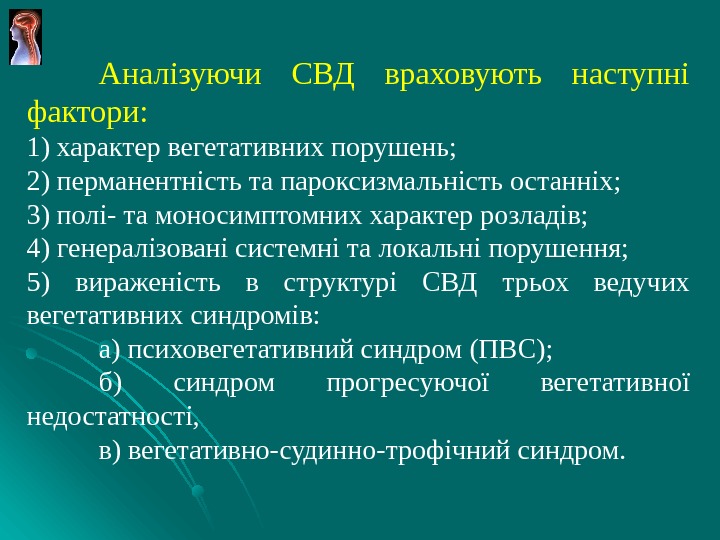 Аналізуючи СВД враховують наступні фактори:

1) характер вегетативних порушень;

2) перманентність та пароксизмальність останніх;

3) полі- та моносимптомних характер розладів;

4) генералізовані системні та локальні порушення;

5) вираженість в структурі СВД трьох ведучих вегетативних синдромів:

а) психовегетативний синдром (ПВС);

б) синдром прогресуючої вегетативної недостатності,

в) вегетативно-судинно-трофічний синдром.